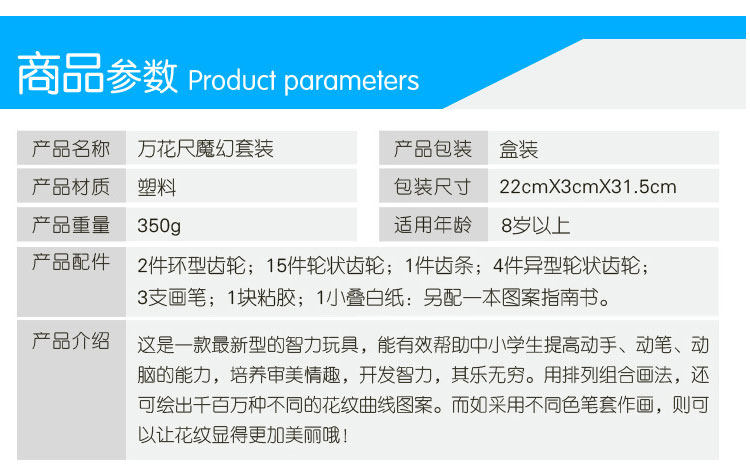 商品参数 Product parameters

| 产品名称 | 万花尺魔幻套装 | 产品包装 | 盒装 |
|---|---|---|---|
| 产品材质 | 塑料 | 包装尺寸 | 22cmX3cmX31.5cm |
| 产品重量 | 350g | 适用年龄 | 8岁以上 |

| 产品配件 | 2件环型齿轮；15件轮状齿轮；1件齿条；4件异型轮状齿轮；3支画笔；1块粘胶；1小叠白纸：另配一本图案指南书。 |
|---|---|
| 产品介绍 | 这是一款最新型的智力玩具，能有效帮助中小学生提高动手、动笔、动脑的能力，培养审美情趣，开发智力，其乐无穷。用排列组合画法，还可绘出千百万种不同的花纹曲线图案。而如采用不同色笔套作画，则可以让花纹显得更加美丽哦！ |